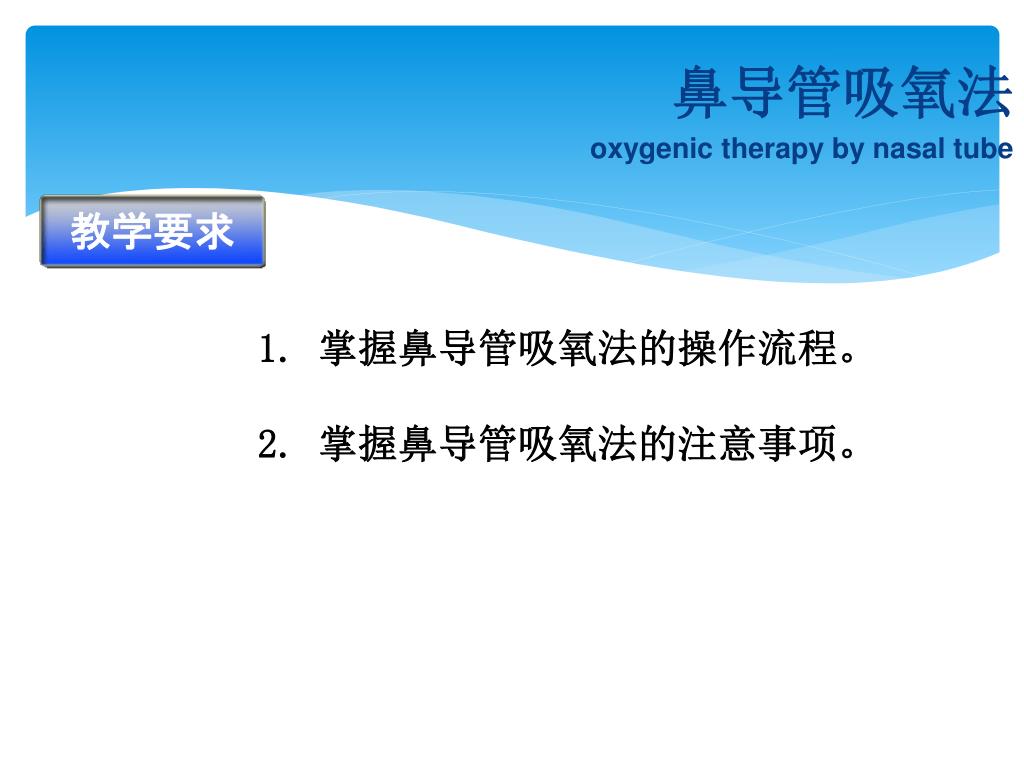 鼻导管吸氧法
oxygenic therapy by nasal tube

教学要求

1. 掌握鼻导管吸氧法的操作流程。

2. 掌握鼻导管吸氧法的注意事项。